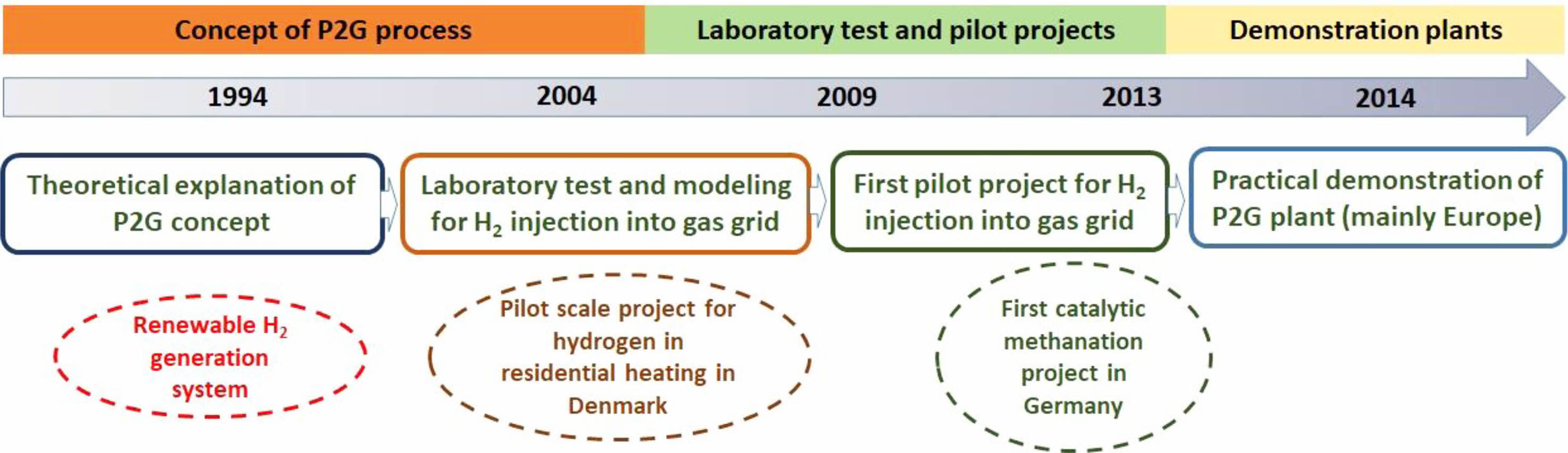 Concept of P2G process

Laboratory test and pilot projects

Demonstration plants

1994

2004

2009

2013

2014

Theoretical explanation of P2G concept

Laboratory test and modeling for $H_2$ injection into gas grid

First pilot project for $H_2$ injection into gas grid

Practical demonstration of P2G plant (mainly Europe)

Renewable $H_2$ generation system

Pilot scale project for hydrogen in residential heating in Denmark

First catalytic methanation project in Germany